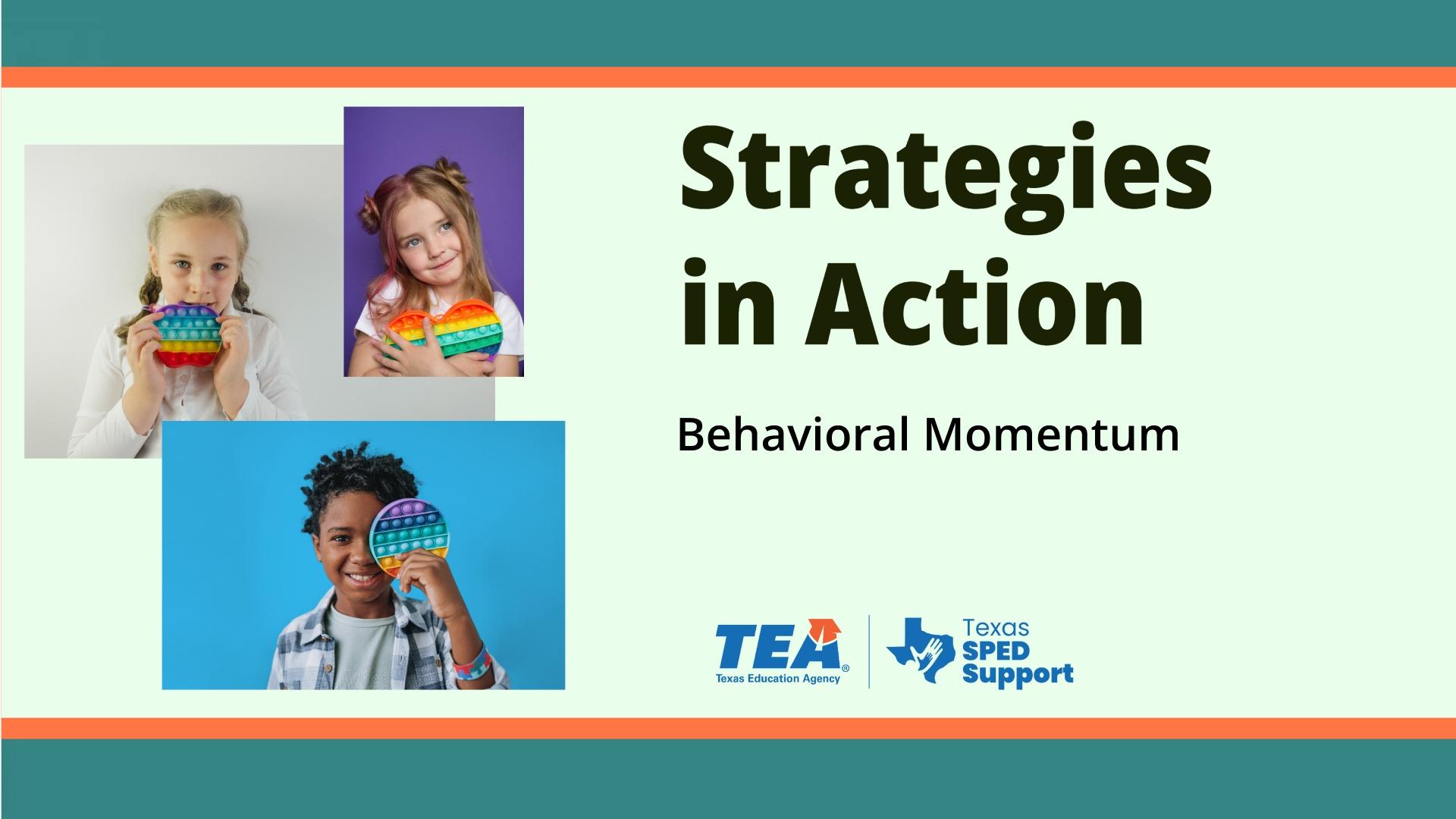 Strategies in Action

Behavioral Momentum

TEA®
Texas Education Agency

Texas
SPED
Support